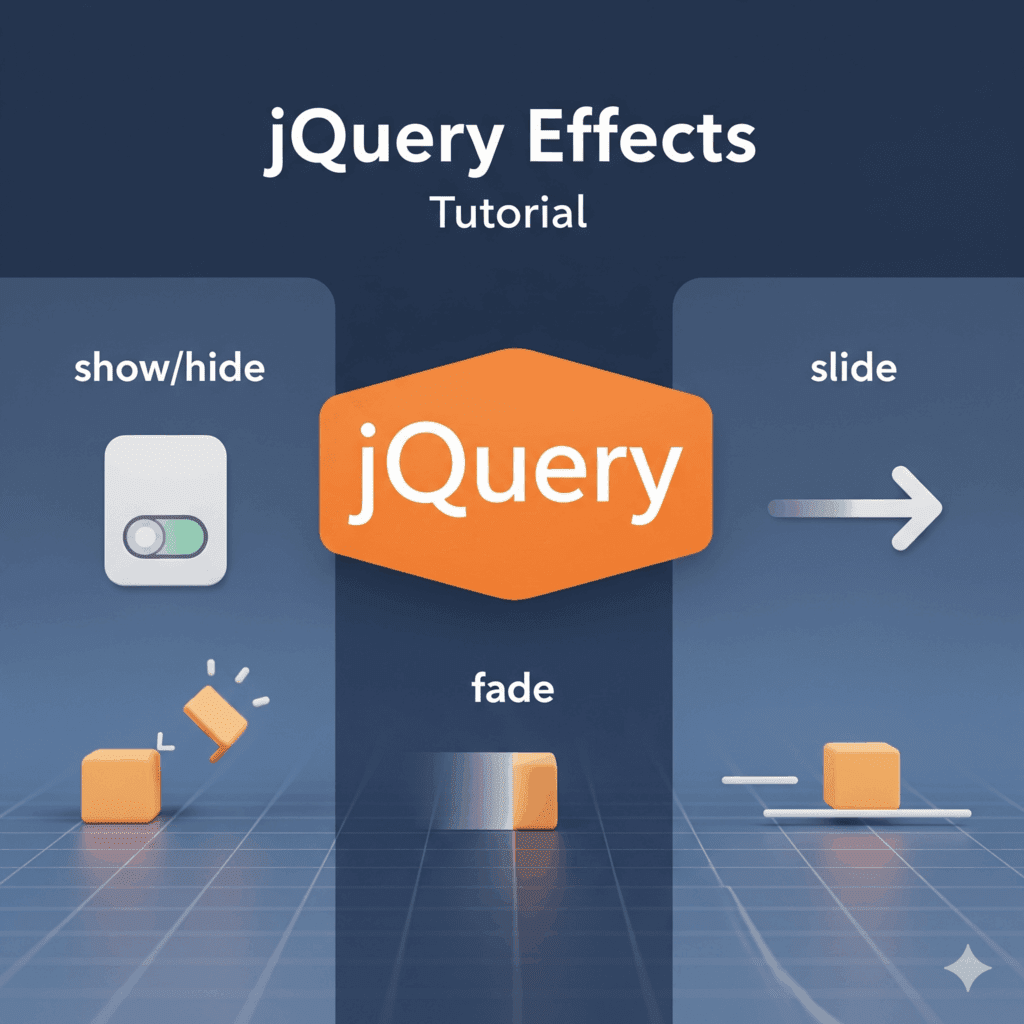 jQuery Effects
Tutorial

show/hide

jQuery

slide

fade